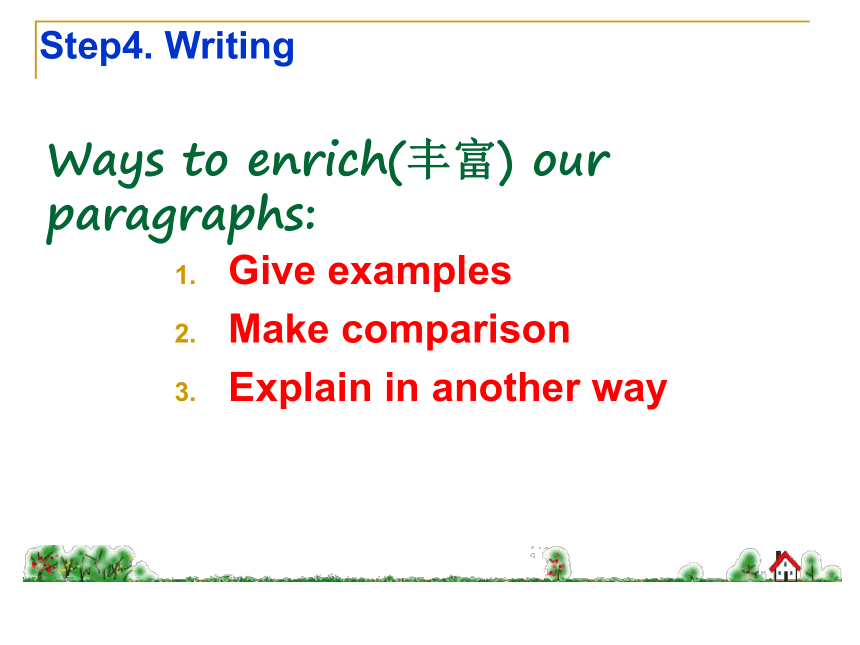 Step4. Writing

Ways to enrich(丰富) our paragraphs:

1. Give examples
2. Make comparison
3. Explain in another way